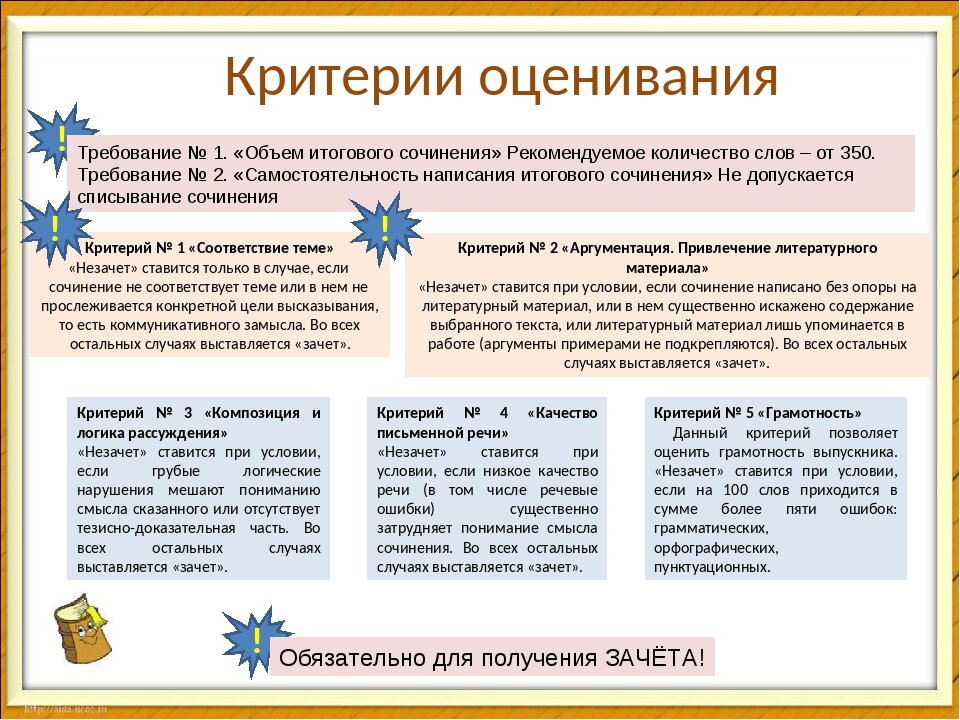 Критерии оценивания

!

Требование № 1. «Объем итогового сочинения» Рекомендуемое количество слов – от 350. Требование № 2. «Самостоятельность написания итогового сочинения» Не допускается списывание сочинения

!

Критерий № 1 «Соответствие теме»
«Незачет» ставится только в случае, если сочинение не соответствует теме или в нем не прослеживается конкретной цели высказывания, то есть коммуникативного замысла. Во всех остальных случаях выставляется «зачет».

!

Критерий № 2 «Аргументация. Привлечение литературного материала»
«Незачет» ставится при условии, если сочинение написано без опоры на литературный материал, или в нем существенно искажено содержание выбранного текста, или литературный материал лишь упоминается в работе (аргументы примерами не подкрепляются). Во всех остальных случаях выставляется «зачет».

Критерий № 3 «Композиция и логика рассуждения»
«Незачет» ставится при условии, если грубые логические нарушения мешают пониманию смысла сказанного или отсутствует тезисно-доказательная часть. Во всех остальных случаях выставляется «зачет».

Критерий № 4 «Качество письменной речи»
«Незачет» ставится при условии, если низкое качество речи (в том числе речевые ошибки) существенно затрудняет понимание смысла сочинения. Во всех остальных случаях выставляется «зачет».

Критерий № 5 «Грамотность»
Данный критерий позволяет оценить грамотность выпускника. «Незачет» ставится при условии, если на 100 слов приходится в сумме более пяти ошибок: грамматических, орфографических, пунктуационных.

!

Обязательно для получения ЗАЧЁТА!

http://aida.ucoz.ru